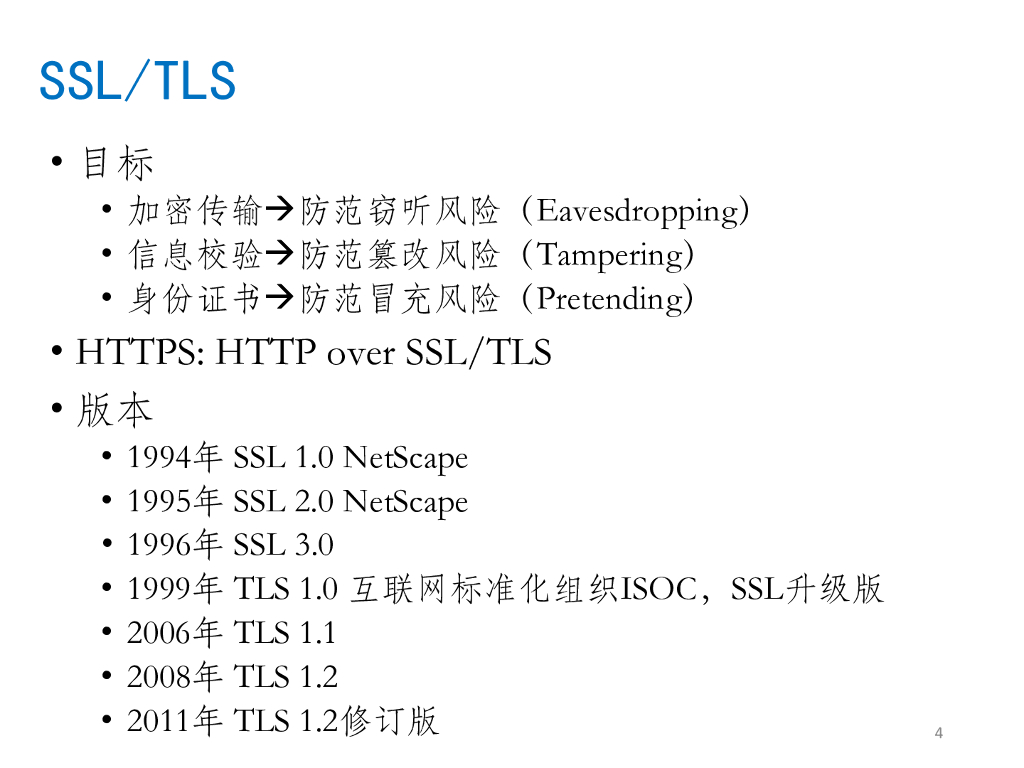 SSL/TLS

• 目标
  • 加密传输→防范窃听风险（Eavesdropping）
  • 信息校验→防范篡改风险（Tampering）
  • 身份证书→防范冒充风险（Pretending）
• HTTPS: HTTP over SSL/TLS
• 版本
  • 1994年 SSL 1.0 NetScape
  • 1995年 SSL 2.0 NetScape
  • 1996年 SSL 3.0
  • 1999年 TLS 1.0 互联网标准化组织ISOC，SSL升级版
  • 2006年 TLS 1.1
  • 2008年 TLS 1.2
  • 2011年 TLS 1.2修订版

4